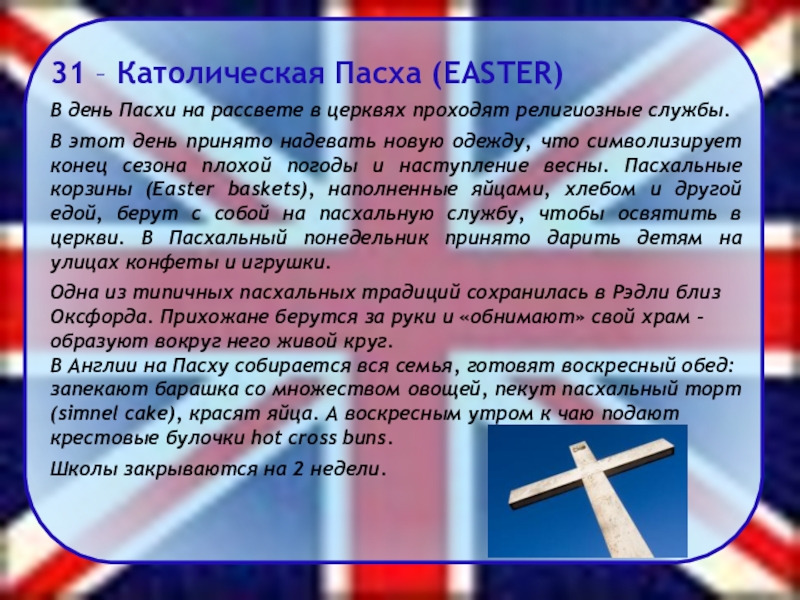 31 – Католическая Пасха (EASTER)

В день Пасхи на рассвете в церквях проходят религиозные службы.

В этот день принято надевать новую одежду, что символизирует конец сезона плохой погоды и наступление весны. Пасхальные корзины (Easter baskets), наполненные яйцами, хлебом и другой едой, берут с собой на пасхальную службу, чтобы освятить в церкви. В Пасхальный понедельник принято дарить детям на улицах конфеты и игрушки.

Одна из типичных пасхальных традиций сохранилась в Рэдли близ Оксфорда. Прихожане берутся за руки и «обнимают» свой храм – образуют вокруг него живой круг.
В Англии на Пасху собирается вся семья, готовят воскресный обед: запекают барашка со множеством овощей, пекут пасхальный торт (simnel cake), красят яйца. А воскресным утром к чаю подают крестовые булочки hot cross buns.

Школы закрываются на 2 недели.